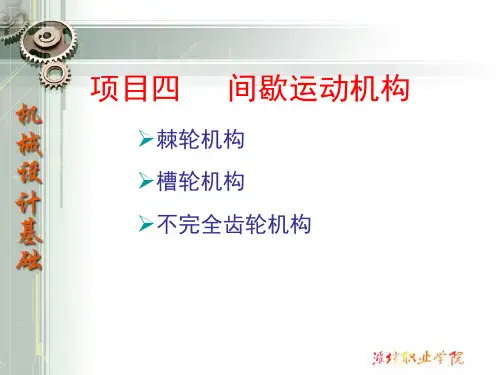 机械设计基础

项目四　间歇运动机构

➢棘轮机构

➢槽轮机构

➢不完全齿轮机构

潍坊职业学院